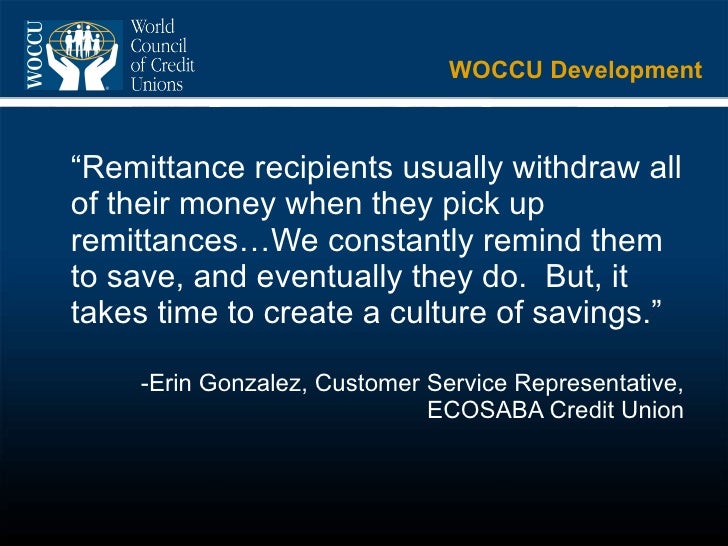 WOCCU World Council of Credit Unions

WOCCU Development

“Remittance recipients usually withdraw all of their money when they pick up remittances…We constantly remind them to save, and eventually they do. But, it takes time to create a culture of savings.”

-Erin Gonzalez, Customer Service Representative, ECOSABA Credit Union